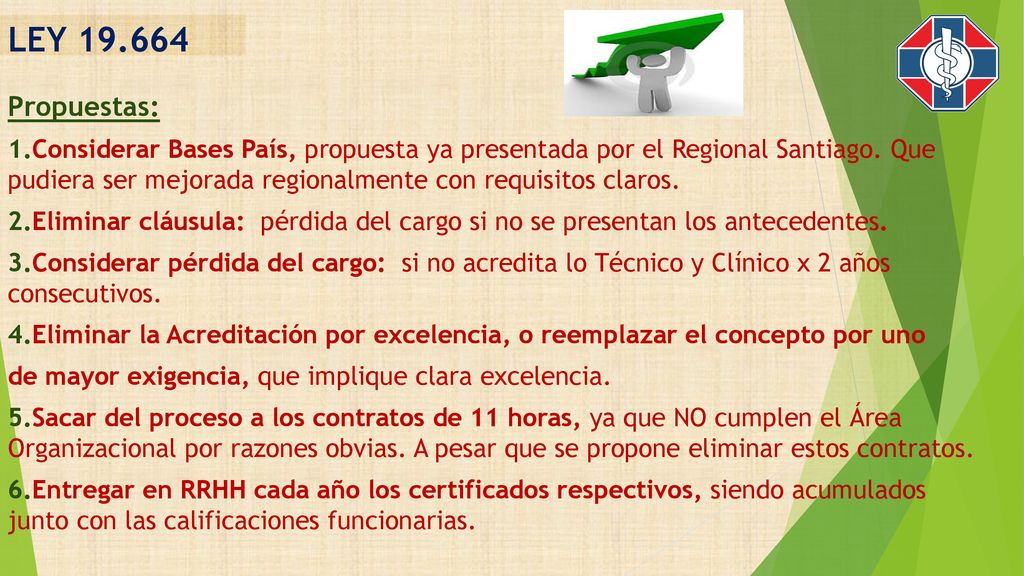 LEY 19.664

Propuestas:

1.Considerar Bases País, propuesta ya presentada por el Regional Santiago. Que pudiera ser mejorada regionalmente con requisitos claros.

2.Eliminar cláusula: pérdida del cargo si no se presentan los antecedentes.

3.Considerar pérdida del cargo: si no acredita lo Técnico y Clínico x 2 años consecutivos.

4.Eliminar la Acreditación por excelencia, o reemplazar el concepto por uno de mayor exigencia, que implique clara excelencia.

5.Sacar del proceso a los contratos de 11 horas, ya que NO cumplen el Área Organizacional por razones obvias. A pesar que se propone eliminar estos contratos.

6.Entregar en RRHH cada año los certificados respectivos, siendo acumulados junto con las calificaciones funcionarias.